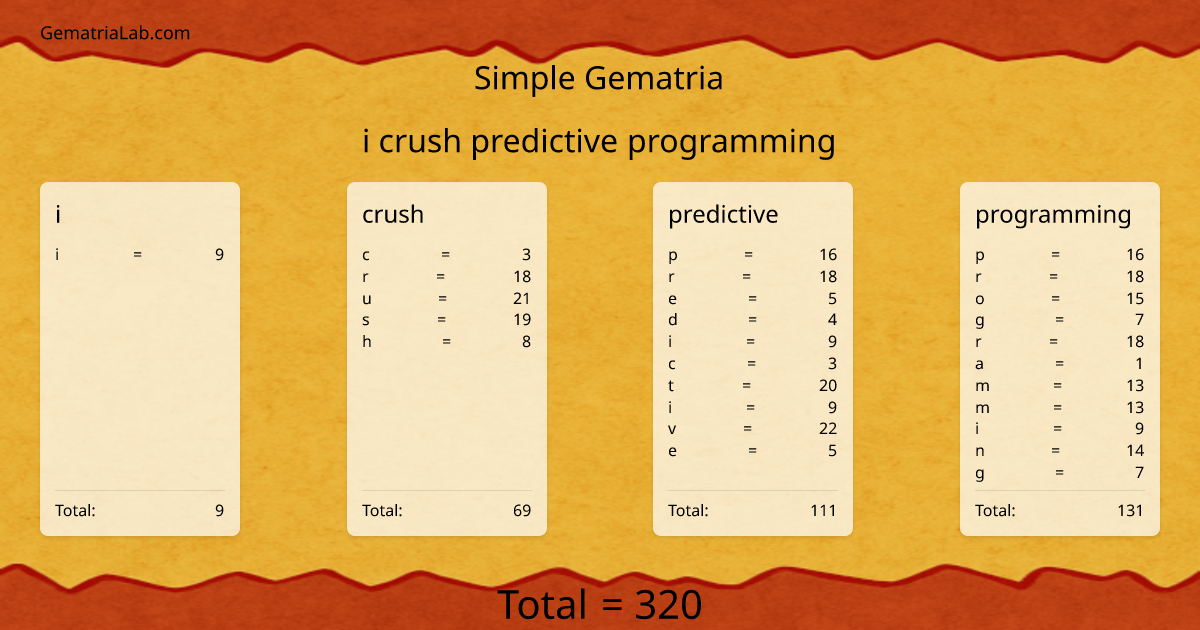 GematriaLab.com

Simple Gematria

i crush predictive programming

i

i = 9

Total: 9

crush

c = 3
r = 18
u = 21
s = 19
h = 8

Total: 69

predictive

p = 16
r = 18
e = 5
d = 4
i = 9
c = 3
t = 20
i = 9
v = 22
e = 5

Total: 111

programming

p = 16
r = 18
o = 15
g = 7
r = 18
a = 1
m = 13
m = 13
i = 9
n = 14
g = 7

Total: 131

Total = 320